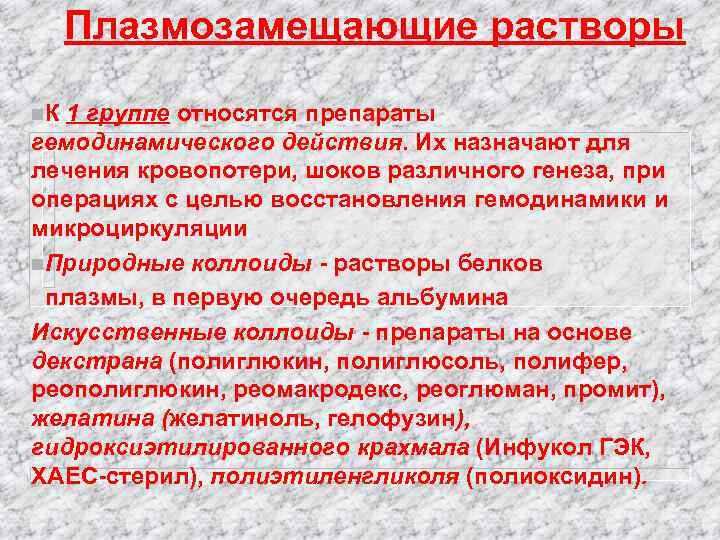 Плазмозамещающие растворы

К 1 группе относятся препараты гемодинамического действия. Их назначают для лечения кровопотери, шоков различного генеза, при операциях с целью восстановления гемодинамики и микроциркуляции

Природные коллоиды - растворы белков плазмы, в первую очередь альбумина

Искусственные коллоиды - препараты на основе декстрана (полиглюкин, полиглюсоль, полифер, реополиглюкин, реомакродекс, реоглюман, промит), желатина (желатиноль, гелофузин), гидроксиэтилированного крахмала (Инфукол ГЭК, ХАЕС-стерил), полиэтиленгликоля (полиоксидин).